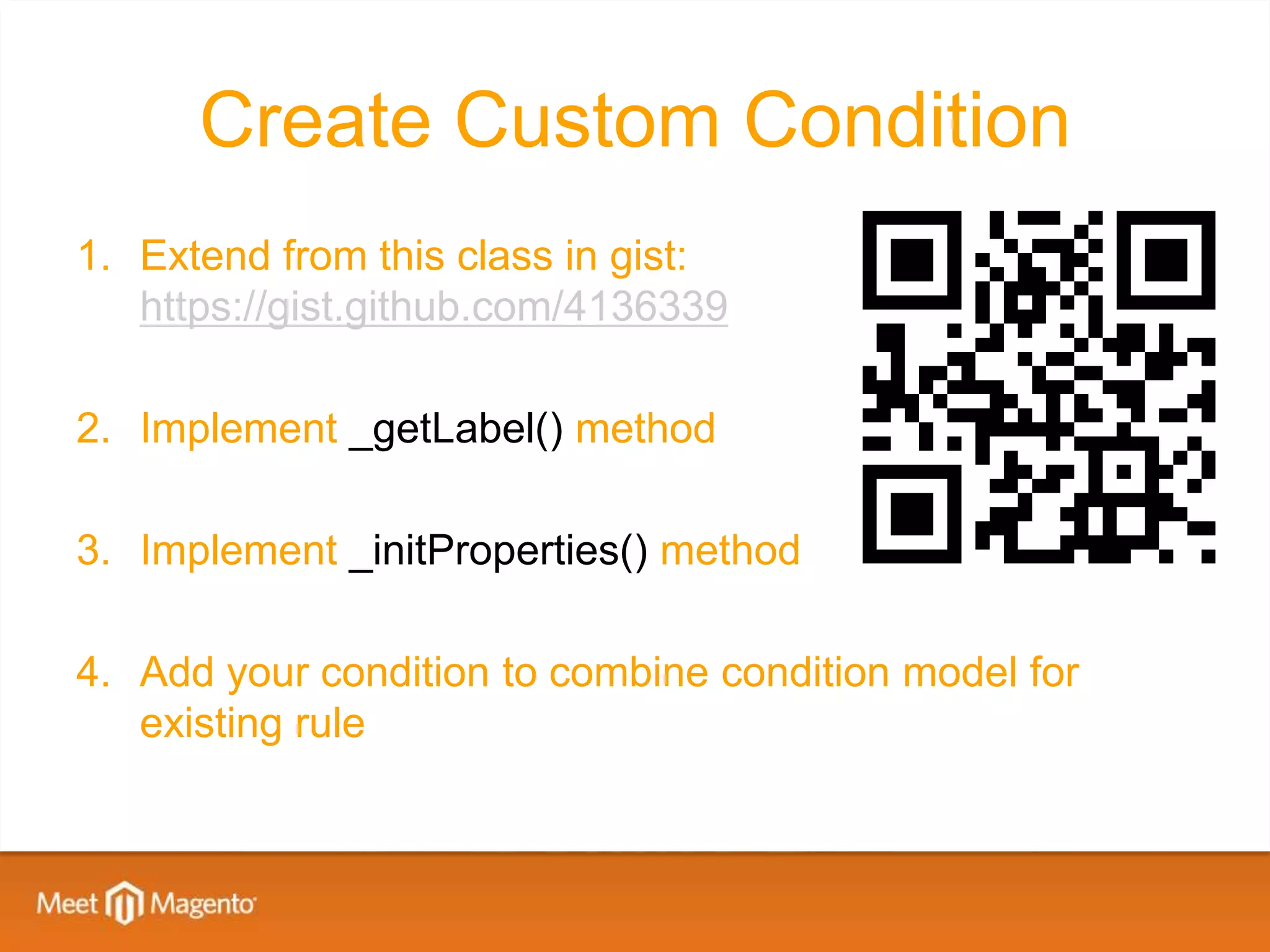 Create Custom Condition

1. Extend from this class in gist: https://gist.github.com/4136339

2. Implement _getLabel() method

3. Implement _initProperties() method

4. Add your condition to combine condition model for existing rule

Meet Magento